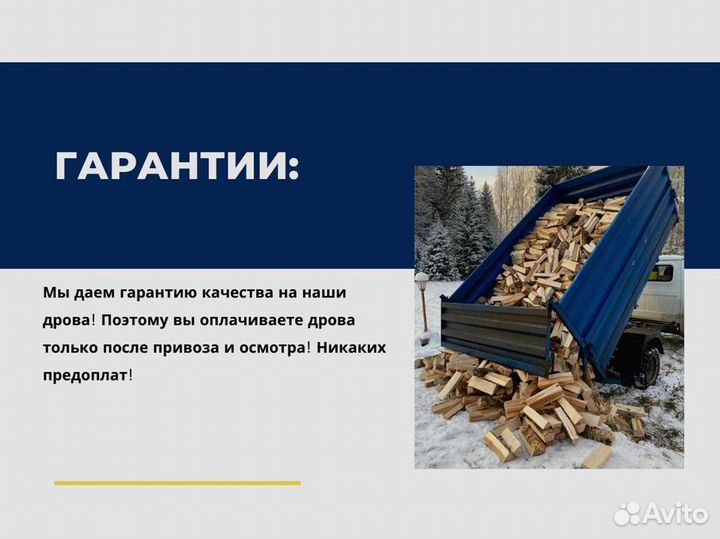 ГАРАНТИИ:

Мы даем гарантию качества на наши дрова! Поэтому вы оплачиваете дрова только после привоза и осмотра! Никаких предоплат!

Avito